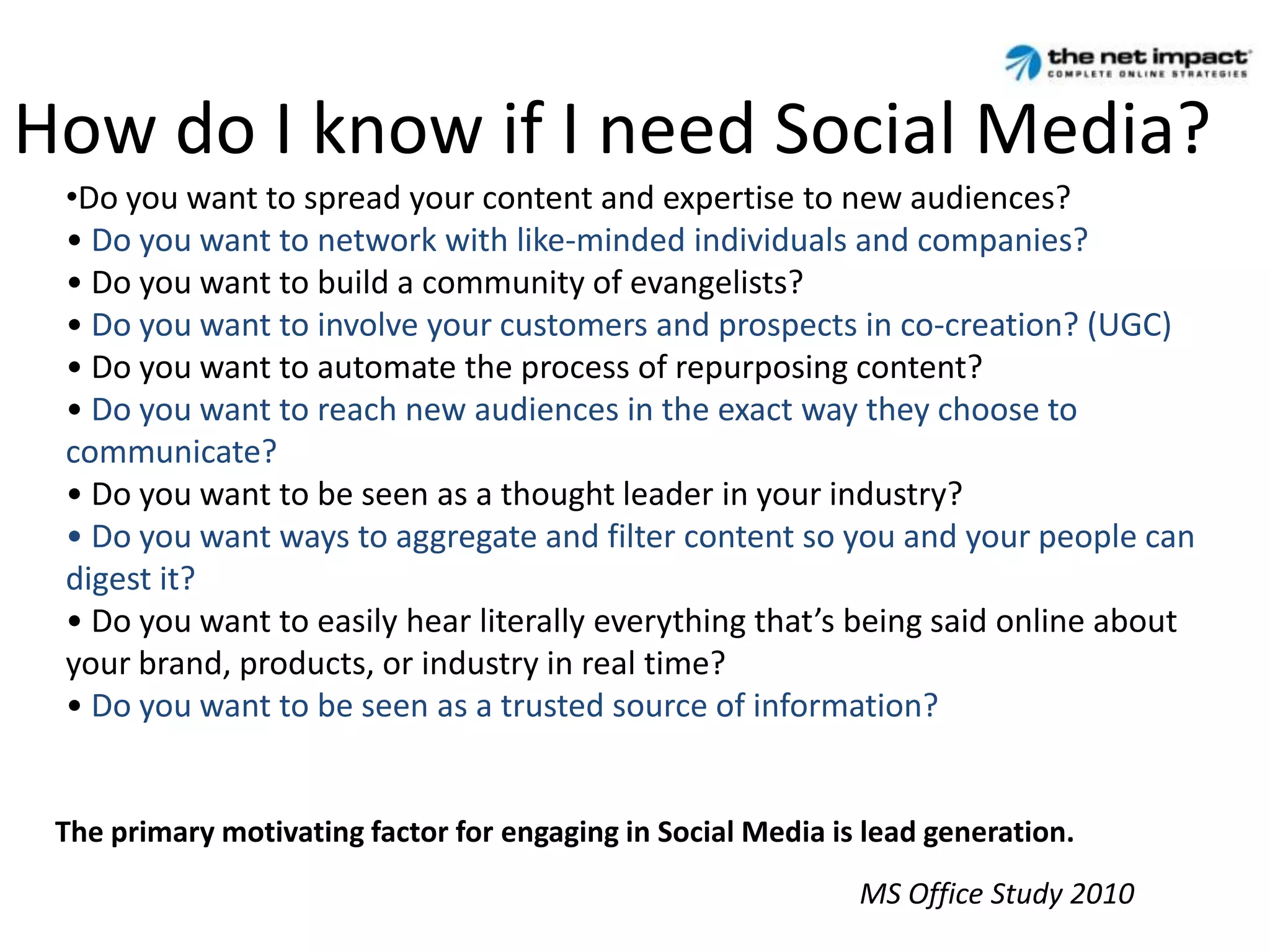 the net impact
COMPLETE ONLINE STRATEGIES

How do I know if I need Social Media?

•Do you want to spread your content and expertise to new audiences?
• Do you want to network with like-minded individuals and companies?
• Do you want to build a community of evangelists?
• Do you want to involve your customers and prospects in co-creation? (UGC)
• Do you want to automate the process of repurposing content?
• Do you want to reach new audiences in the exact way they choose to communicate?
• Do you want to be seen as a thought leader in your industry?
• Do you want ways to aggregate and filter content so you and your people can digest it?
• Do you want to easily hear literally everything that's being said online about your brand, products, or industry in real time?
• Do you want to be seen as a trusted source of information?

The primary motivating factor for engaging in Social Media is lead generation.

MS Office Study 2010